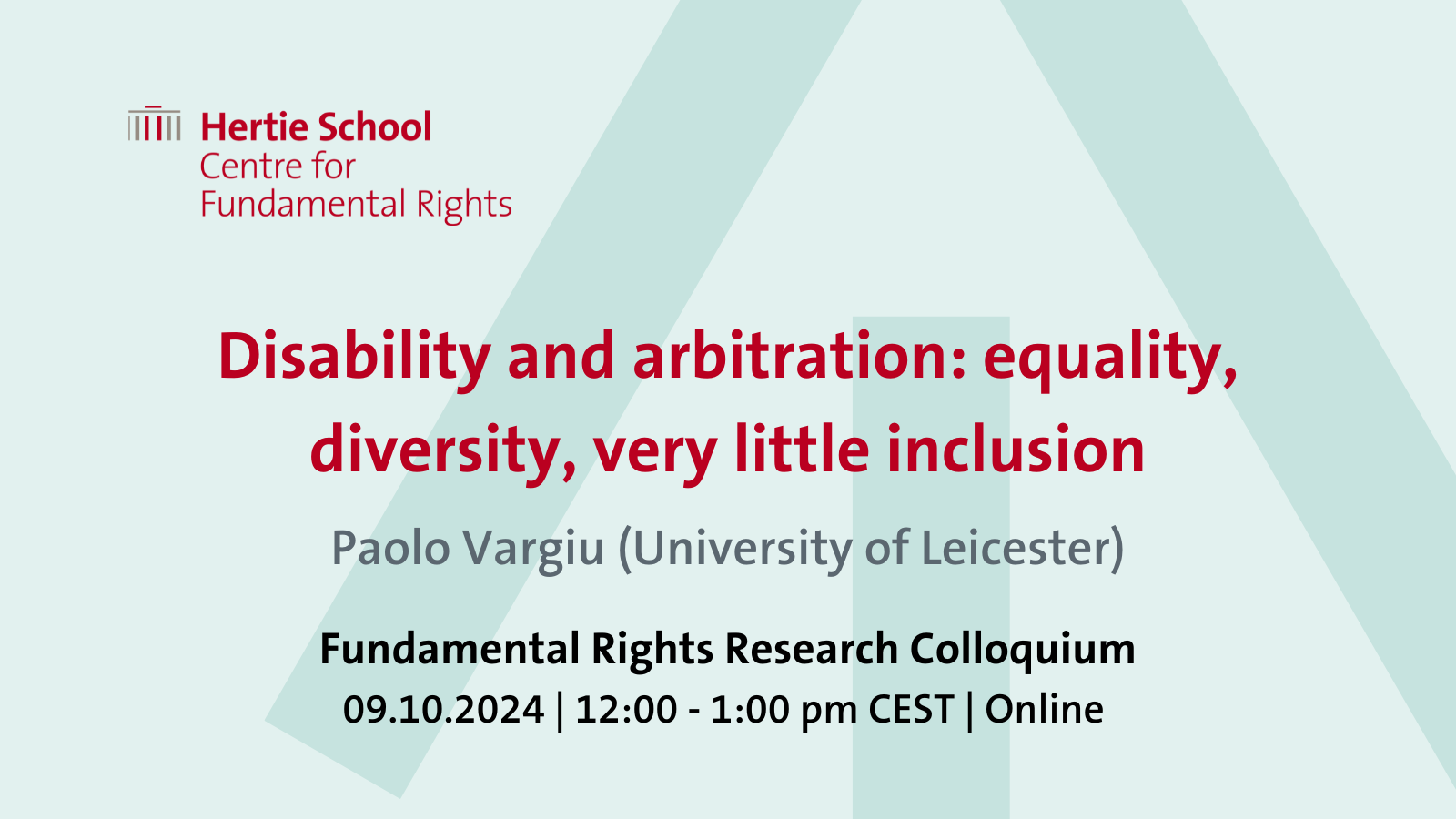 Hertie School
Centre for
Fundamental Rights

Disability and arbitration: equality, diversity, very little inclusion

Paolo Vargiu (University of Leicester)

Fundamental Rights Research Colloquium
09.10.2024 | 12:00 - 1:00 pm CEST | Online